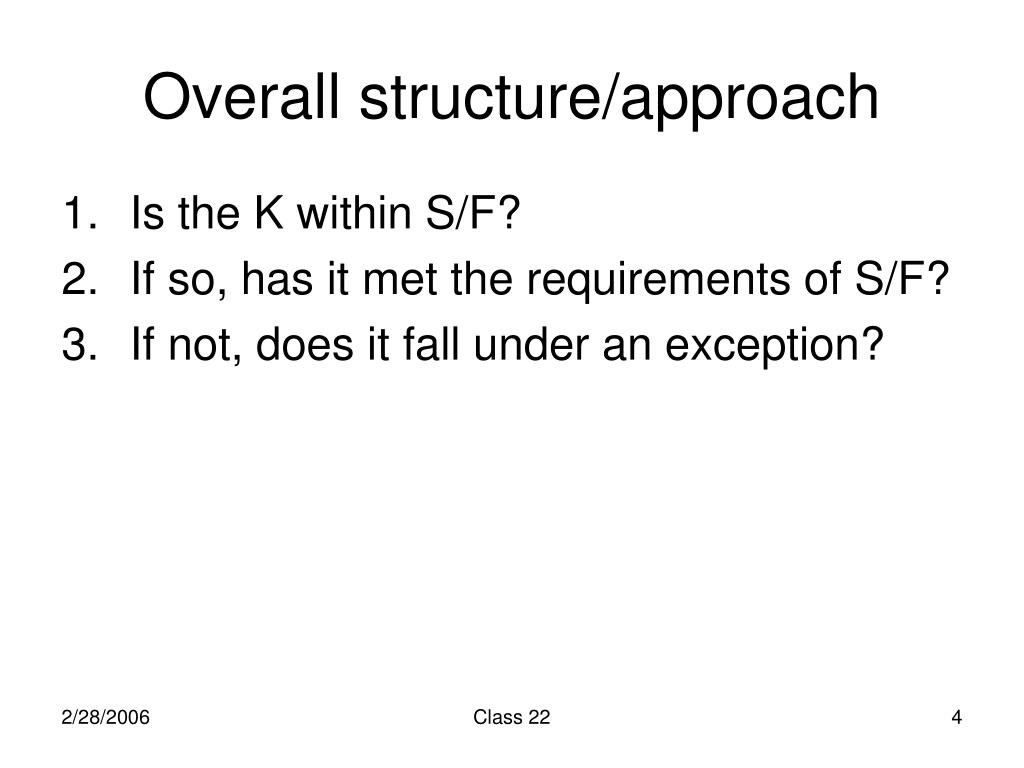 Overall structure/approach

1. Is the K within S/F?
2. If so, has it met the requirements of S/F?
3. If not, does it fall under an exception?

2/28/2006

Class 22

4